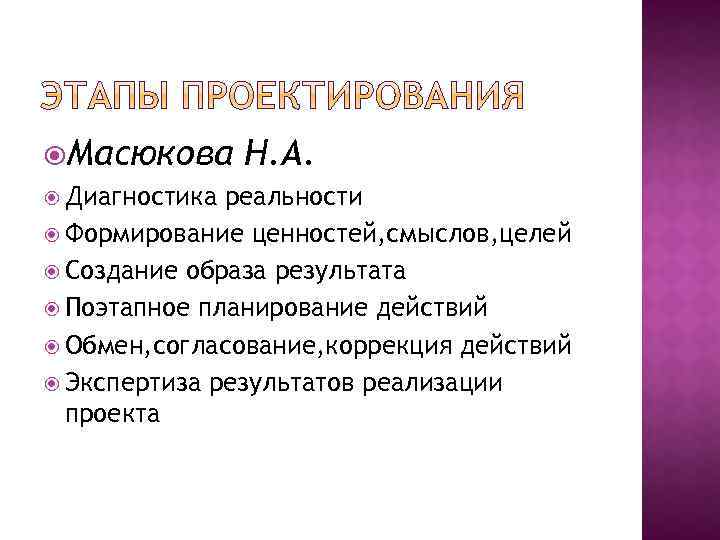 ЭТАПЫ ПРОЕКТИРОВАНИЯ

Масюкова Н.А.

Диагностика реальности

Формирование ценностей,смыслов,целей

Создание образа результата

Поэтапное планирование действий

Обмен,согласование,коррекция действий

Экспертиза результатов реализации проекта